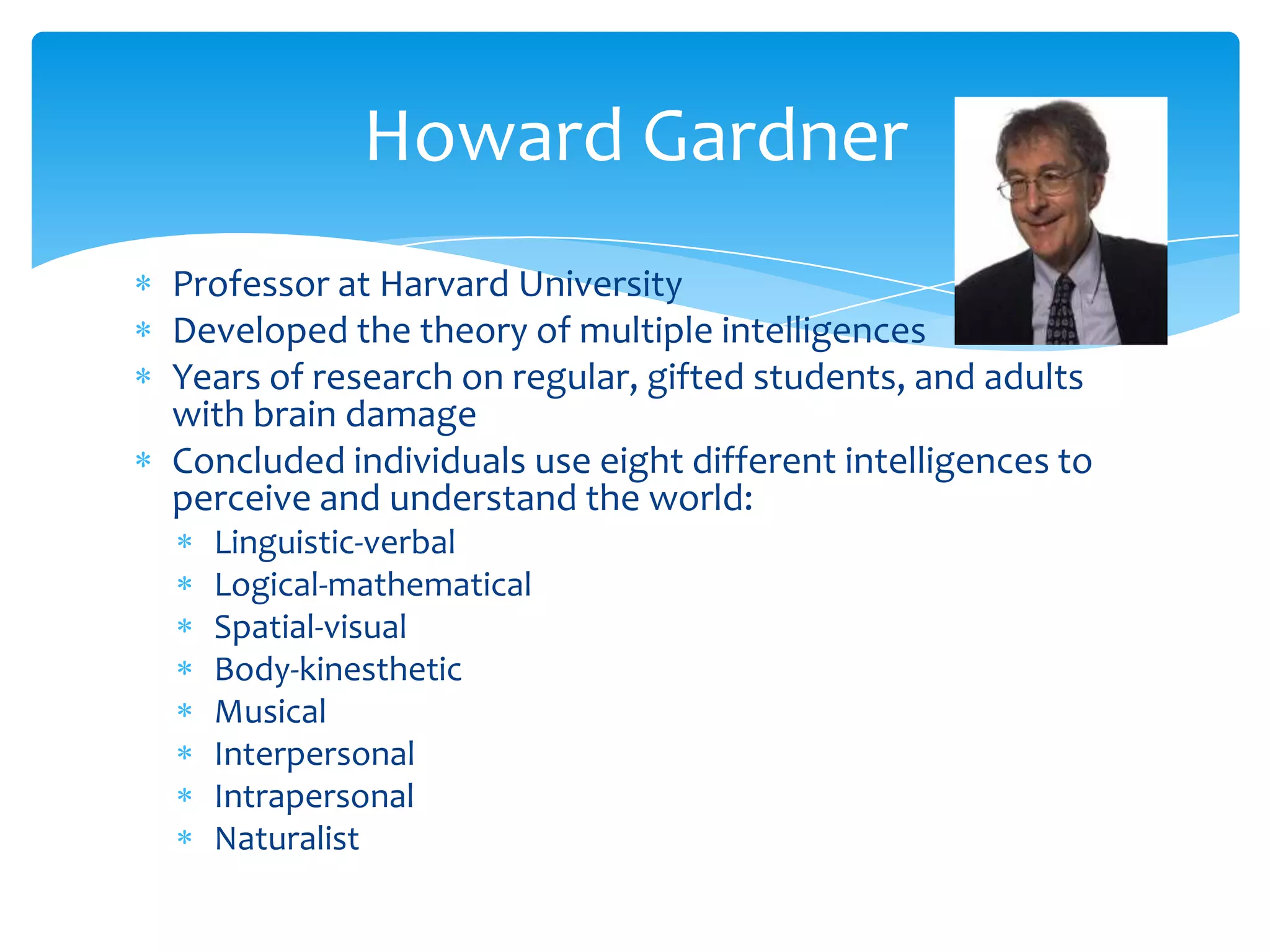 Howard Gardner

* Professor at Harvard University
* Developed the theory of multiple intelligences
* Years of research on regular, gifted students, and adults with brain damage
* Concluded individuals use eight different intelligences to perceive and understand the world:
  * Linguistic-verbal
  * Logical-mathematical
  * Spatial-visual
  * Body-kinesthetic
  * Musical
  * Interpersonal
  * Intrapersonal
  * Naturalist